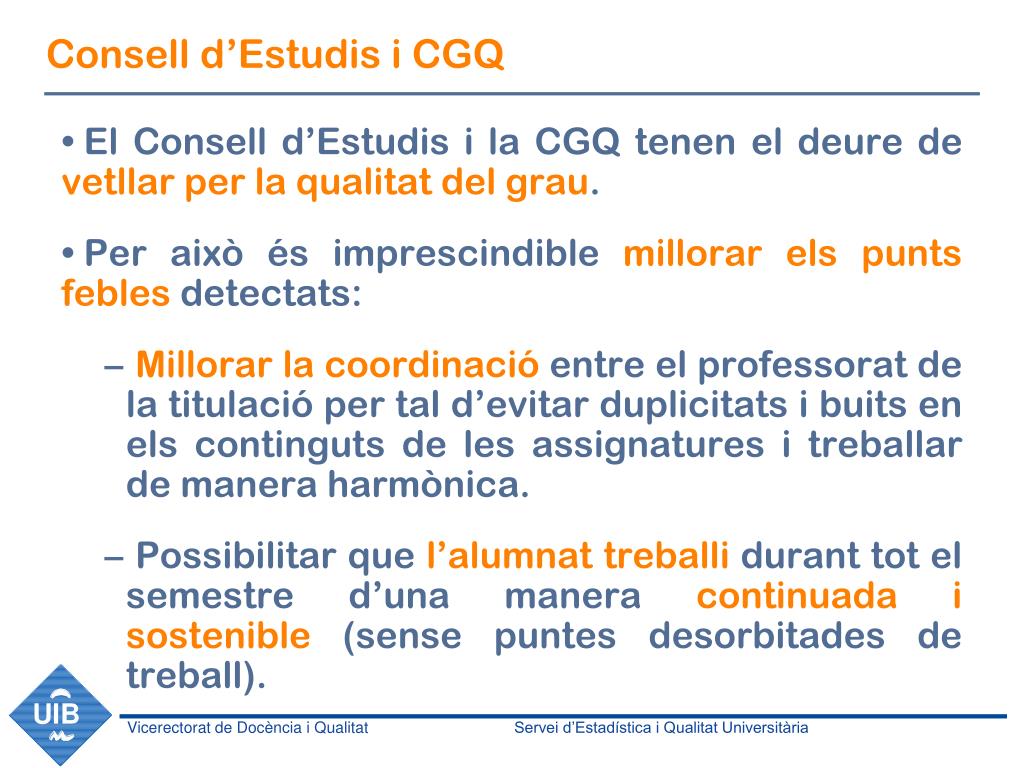 Consell d’Estudis i CGQ

• El Consell d’Estudis i la CGQ tenen el deure de vetllar per la qualitat del grau.

• Per això és imprescindible millorar els punts febles detectats:

– Millorar la coordinació entre el professorat de la titulació per tal d’evitar duplicitats i buits en els continguts de les assignatures i treballar de manera harmònica.

– Possibilitar que l’alumnat treballi durant tot el semestre d’una manera continuada i sostenible (sense puntes desorbitades de treball).

UIB

Vicerectorat de Docència i Qualitat

Servei d’Estadística i Qualitat Universitària